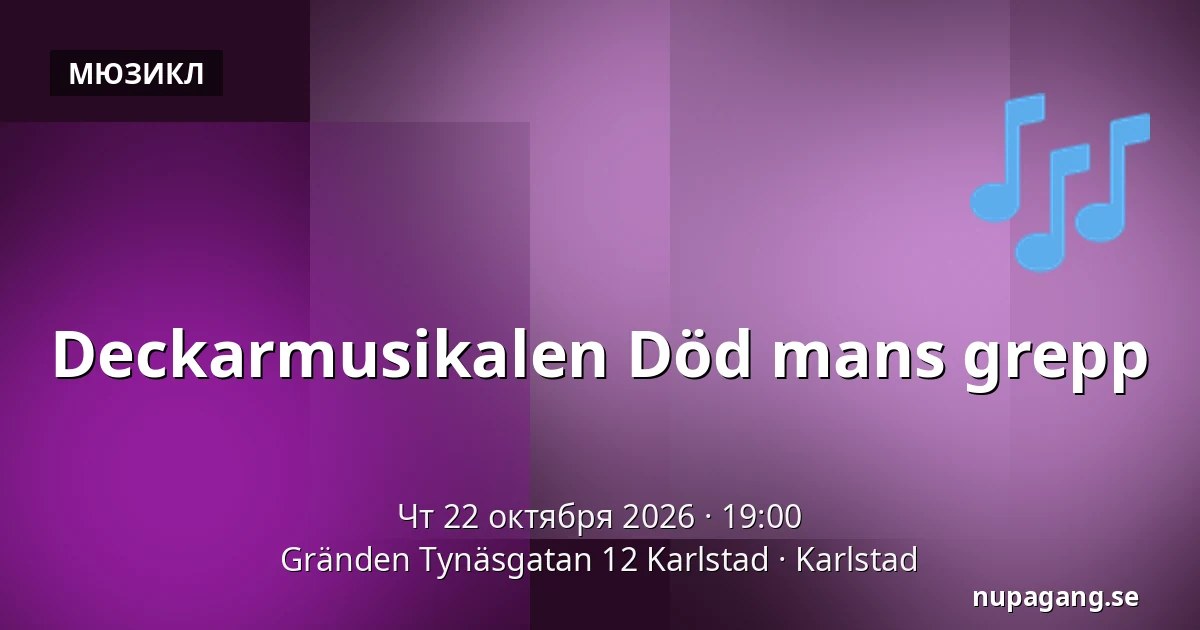 МЮЗИКЛ

Deckarmusikalen Död mans grepp

Чт 22 октября 2026 · 19:00
Gränden Tynäsgatan 12 Karlstad · Karlstad

nupagang.se